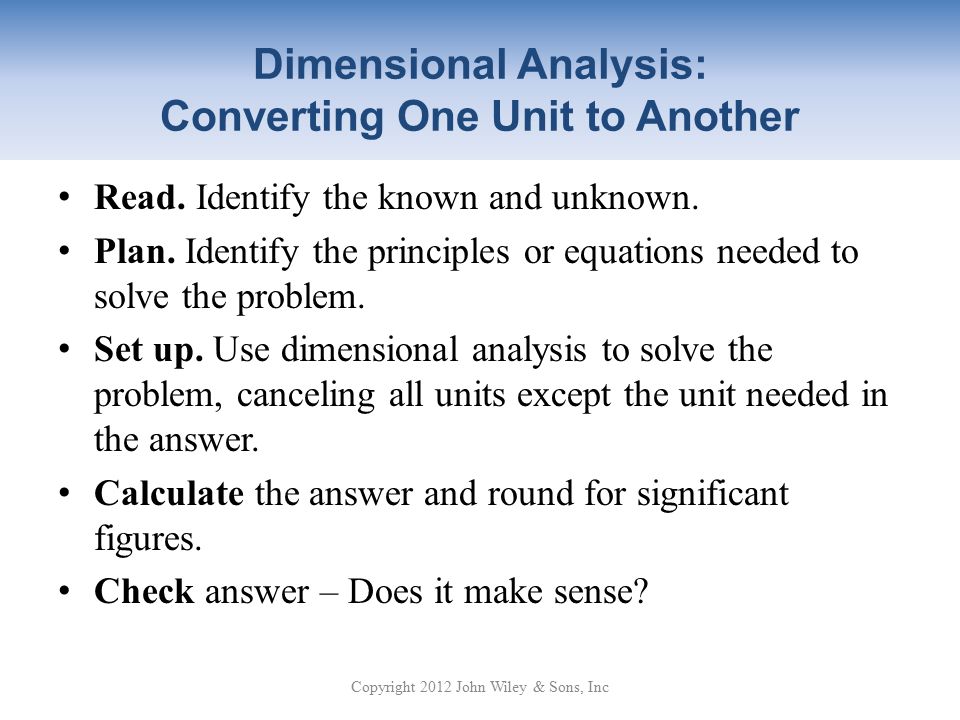 Dimensional Analysis:
Converting One Unit to Another

• Read. Identify the known and unknown.
• Plan. Identify the principles or equations needed to solve the problem.
• Set up. Use dimensional analysis to solve the problem, canceling all units except the unit needed in the answer.
• Calculate the answer and round for significant figures.
• Check answer – Does it make sense?

Copyright 2012 John Wiley & Sons, Inc